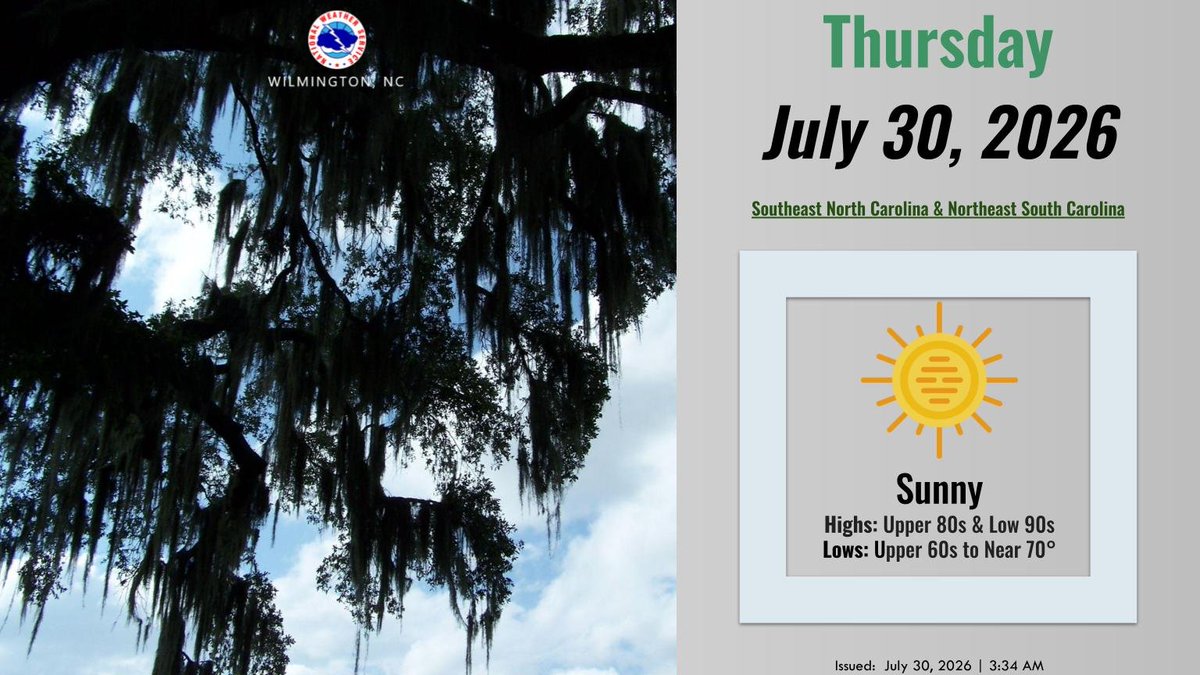 NATIONAL WEATHER SERVICE

WILMINGTON, NC

Thursday

July 30, 2026

Southeast North Carolina & Northeast South Carolina

Sunny

Highs: Upper 80s & Low 90s

Lows: Upper 60s to Near 70°

Issued: July 30, 2026 | 3:34 AM